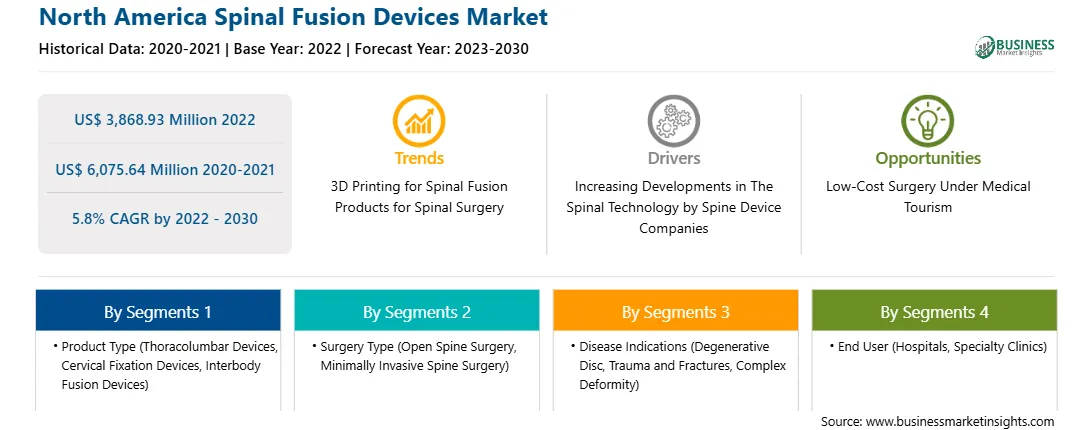 North America Spinal Fusion Devices Market

Historical Data: 2020-2021 | Base Year: 2022 | Forecast Year: 2023-2030

BUSINESS
Market Insights

US$ 3,868.93 Million 2022

US$ 6,075.64 Million 2020-2021

5.8% CAGR by 2022 - 2030

Trends
3D Printing for Spinal Fusion Products for Spinal Surgery

Drivers
Increasing Developments in The Spinal Technology by Spine Device Companies

Opportunities
Low-Cost Surgery Under Medical Tourism

By Segments 1
• Product Type (Thoracolumbar Devices, Cervical Fixation Devices, Interbody Fusion Devices)

By Segments 2
• Surgery Type (Open Spine Surgery, Minimally Invasive Spine Surgery)

By Segments 3
• Disease Indications (Degenerative Disc, Trauma and Fractures, Complex Deformity)

By Segments 4
• End User (Hospitals, Specialty Clinics)

Source: www.businessmarketinsights.com